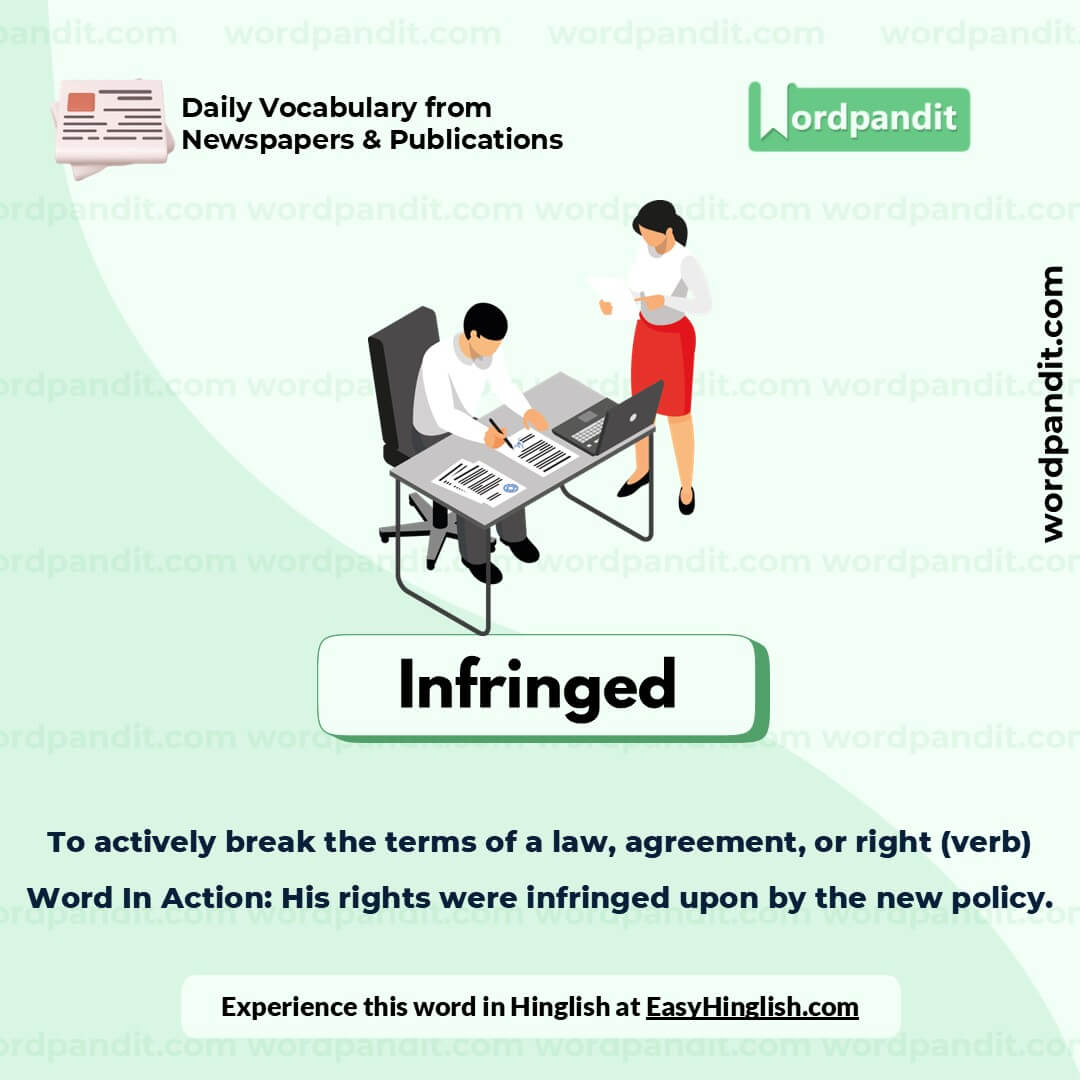 Daily Vocabulary from Newspapers & Publications

Wordpandit

wordpandit.com

Infringed

To actively break the terms of a law, agreement, or right (verb)

Word In Action: His rights were infringed upon by the new policy.

Experience this word in Hinglish at EasyHinglish.com